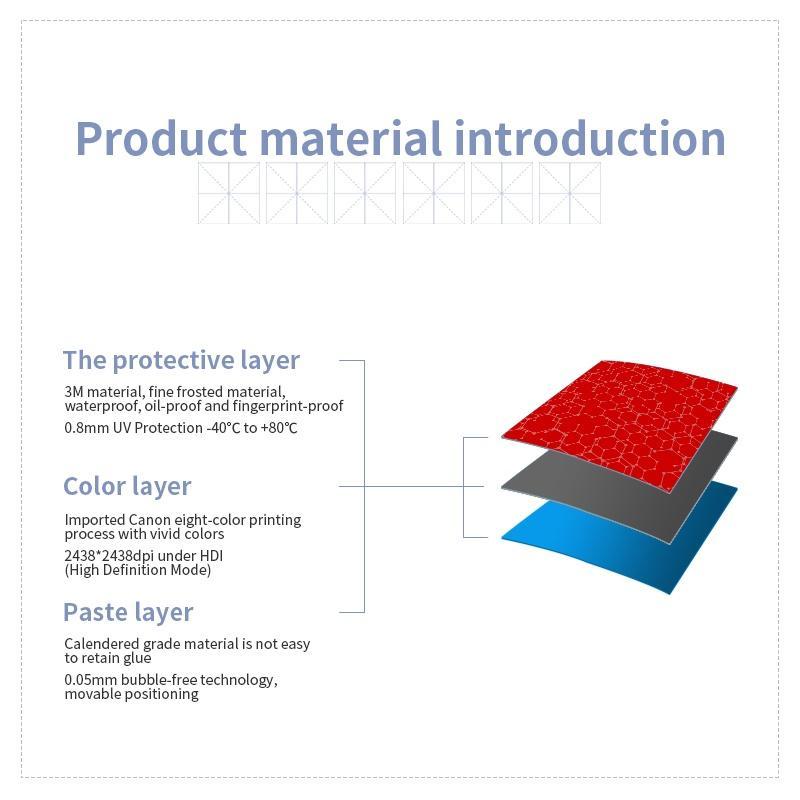 Product material introduction

The protective layer

3M material, fine frosted material, waterproof, oil-proof and fingerprint-proof

0.8mm UV Protection -40°C to +80°C

Color layer

Imported Canon eight-color printing process with vivid colors

2438*2438dpi under HDI (High Definition Mode)

Paste layer

Calendered grade material is not easy to retain glue

0.05mm bubble-free technology, movable positioning